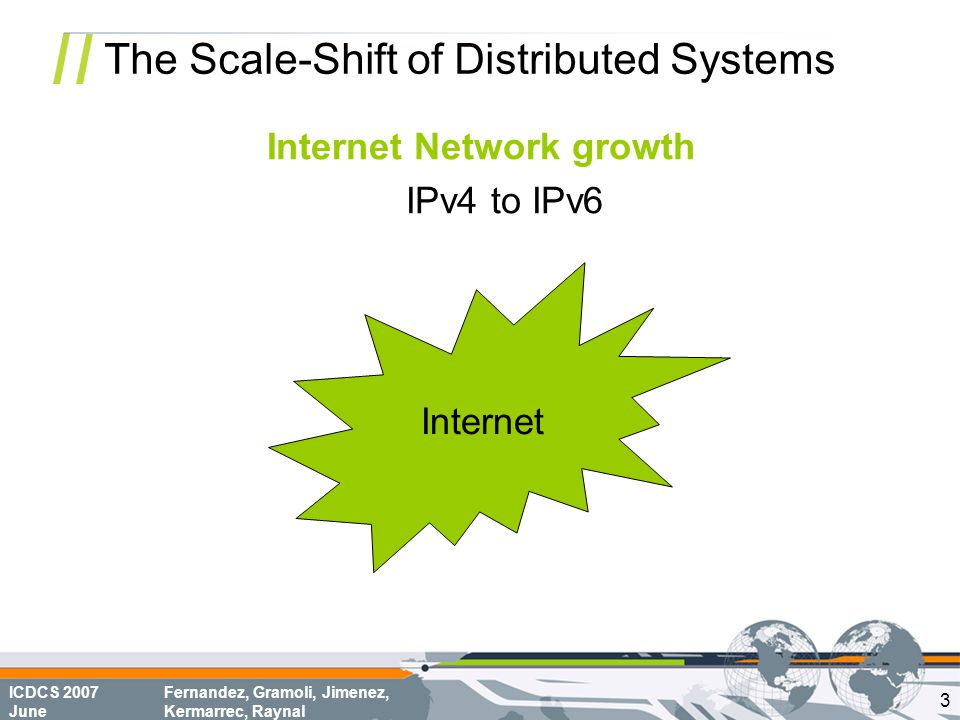 The Scale-Shift of Distributed Systems

Internet Network growth

IPv4 to IPv6

Internet

ICDCS 2007
June

Fernandez, Gramoli, Jimenez,
Kermarrec, Raynal

3